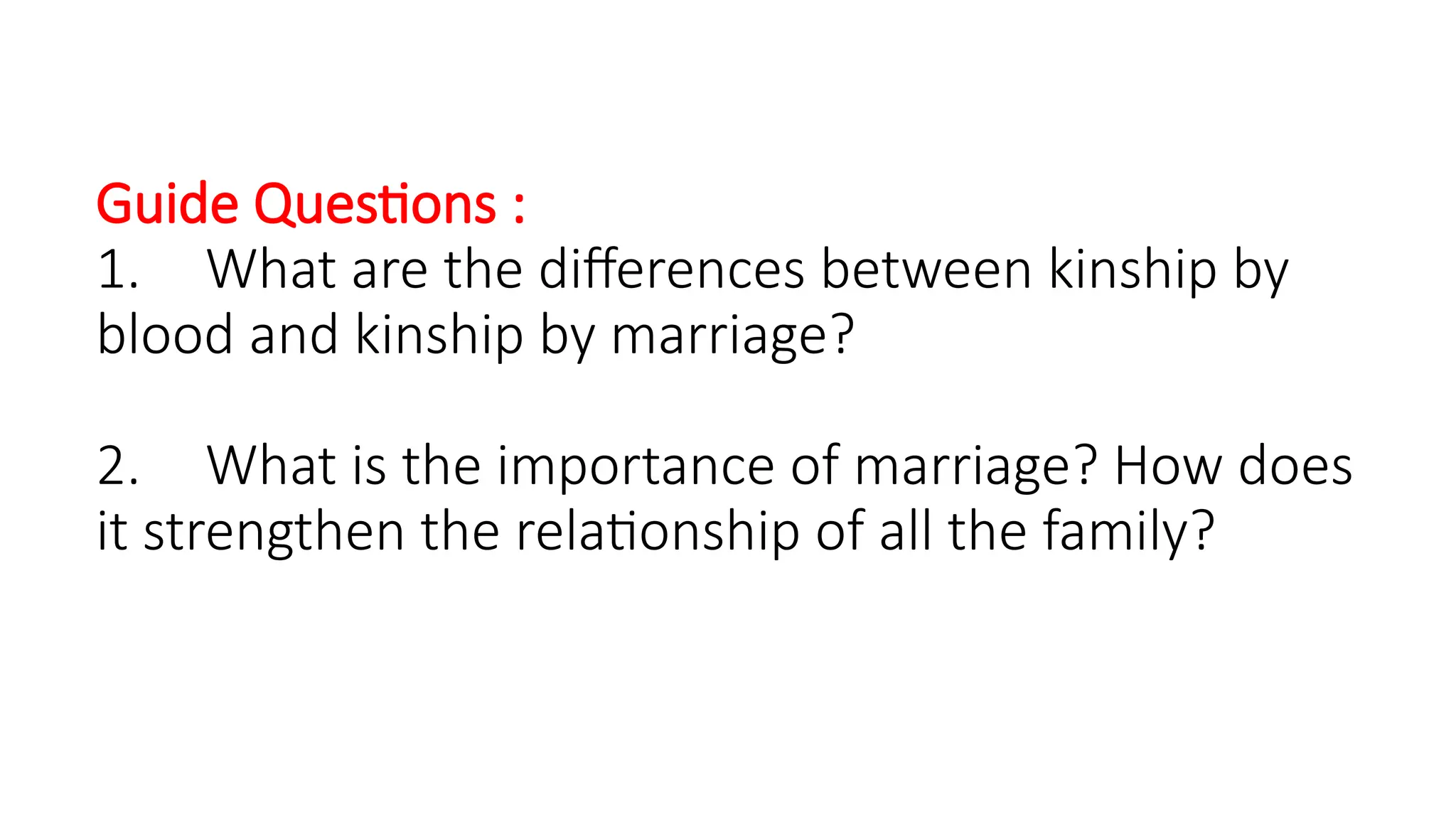 Guide Questions :
1. What are the differences between kinship by blood and kinship by marriage?

2. What is the importance of marriage? How does it strengthen the relationship of all the family?